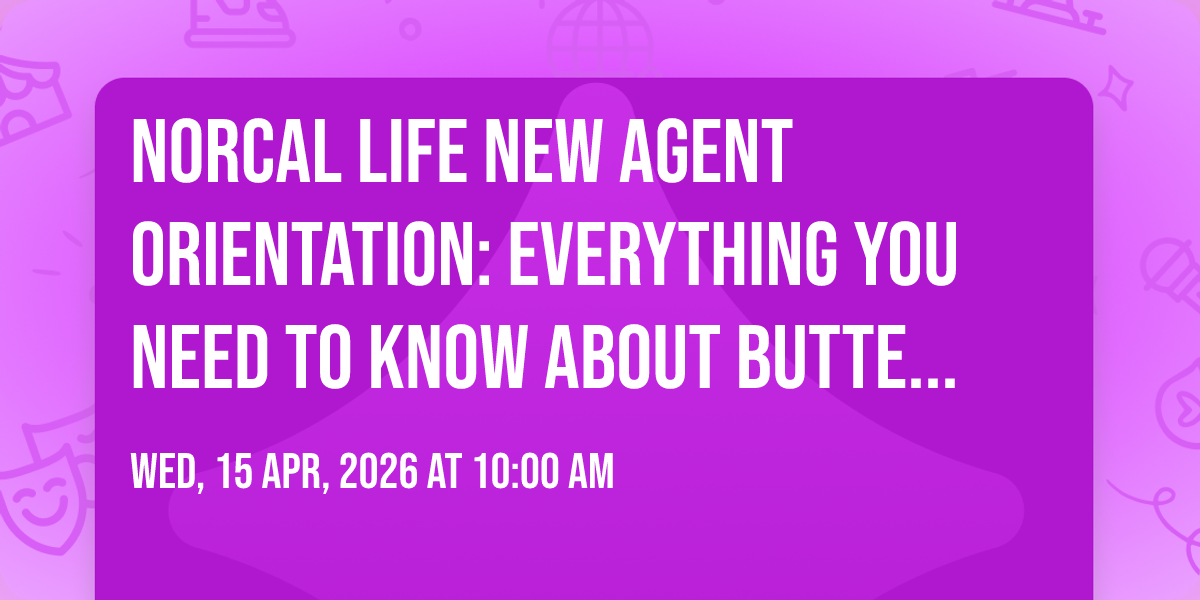 NORCAL LIFE NEW AGENT ORIENTATION: EVERYTHING YOU NEED TO KNOW ABOUT BUTTE...

WED, 15 APR, 2026 AT 10:00 AM